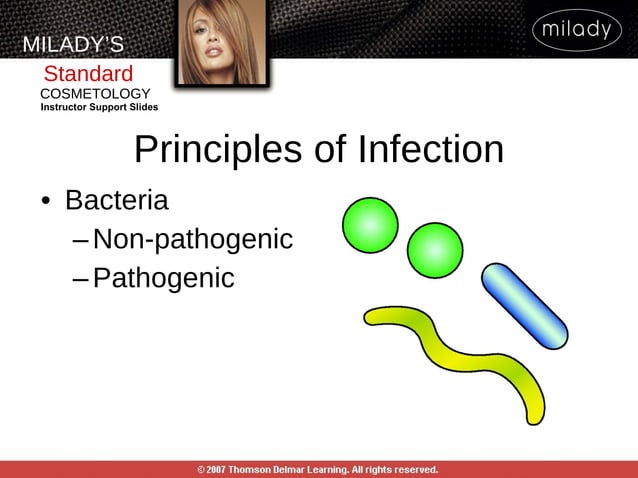 MILADY'S
Standard
COSMETOLOGY
Instructor Support Slides

milady

Principles of Infection

• Bacteria
– Non-pathogenic
– Pathogenic

© 2007 Thomson Delmar Learning. All rights reserved.